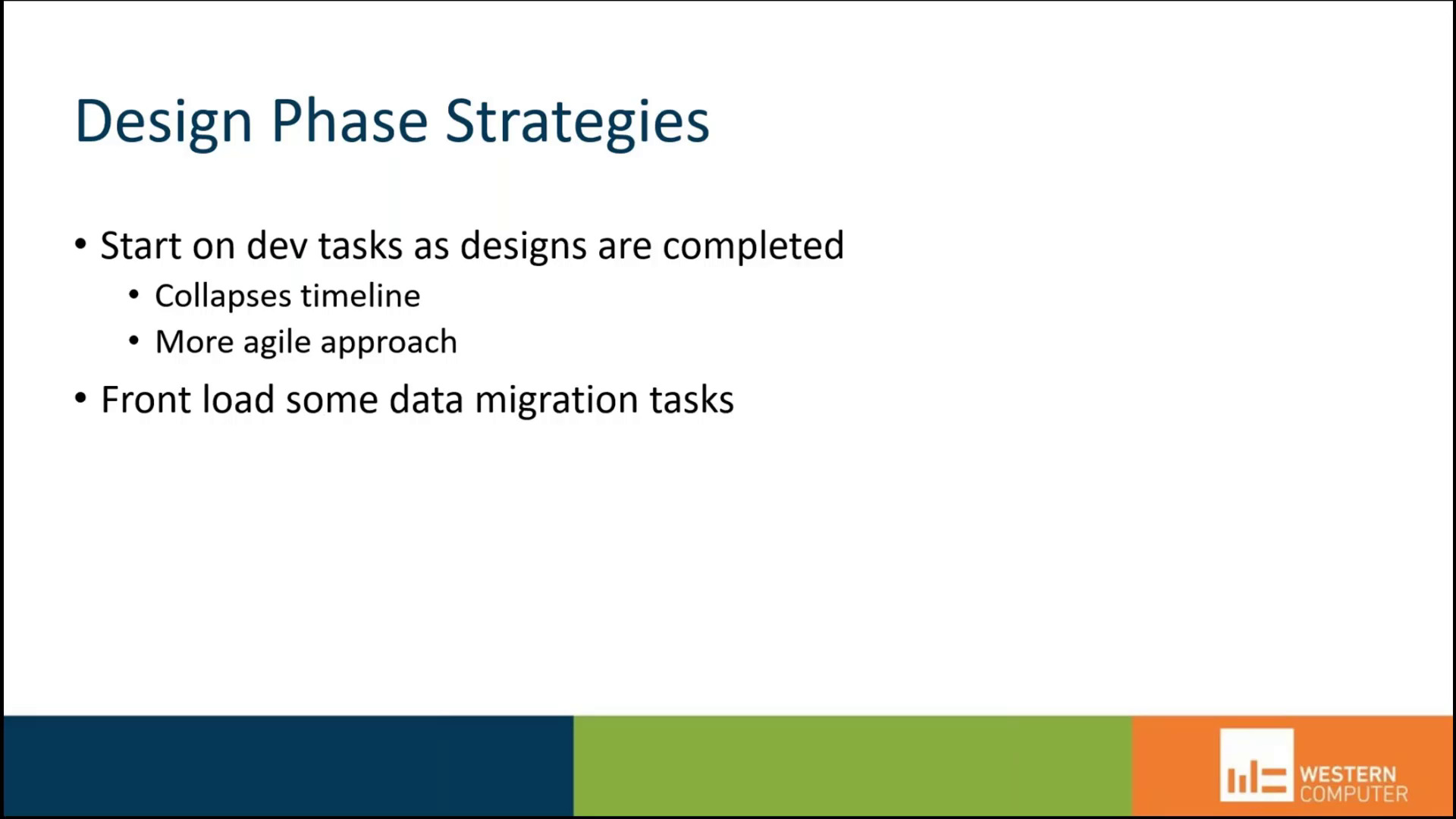 Design Phase Strategies

• Start on dev tasks as designs are completed
  • Collapses timeline
  • More agile approach
• Front load some data migration tasks

WESTERN
COMPUTER